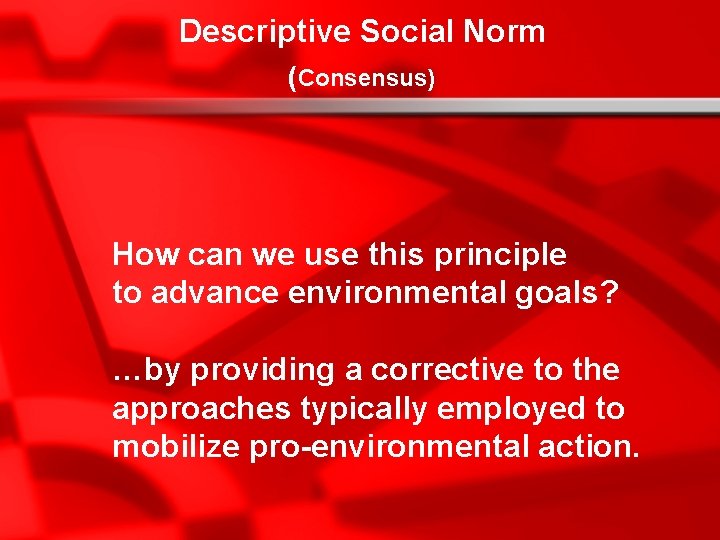 Descriptive Social Norm
(Consensus)

How can we use this principle to advance environmental goals?

…by providing a corrective to the approaches typically employed to mobilize pro-environmental action.